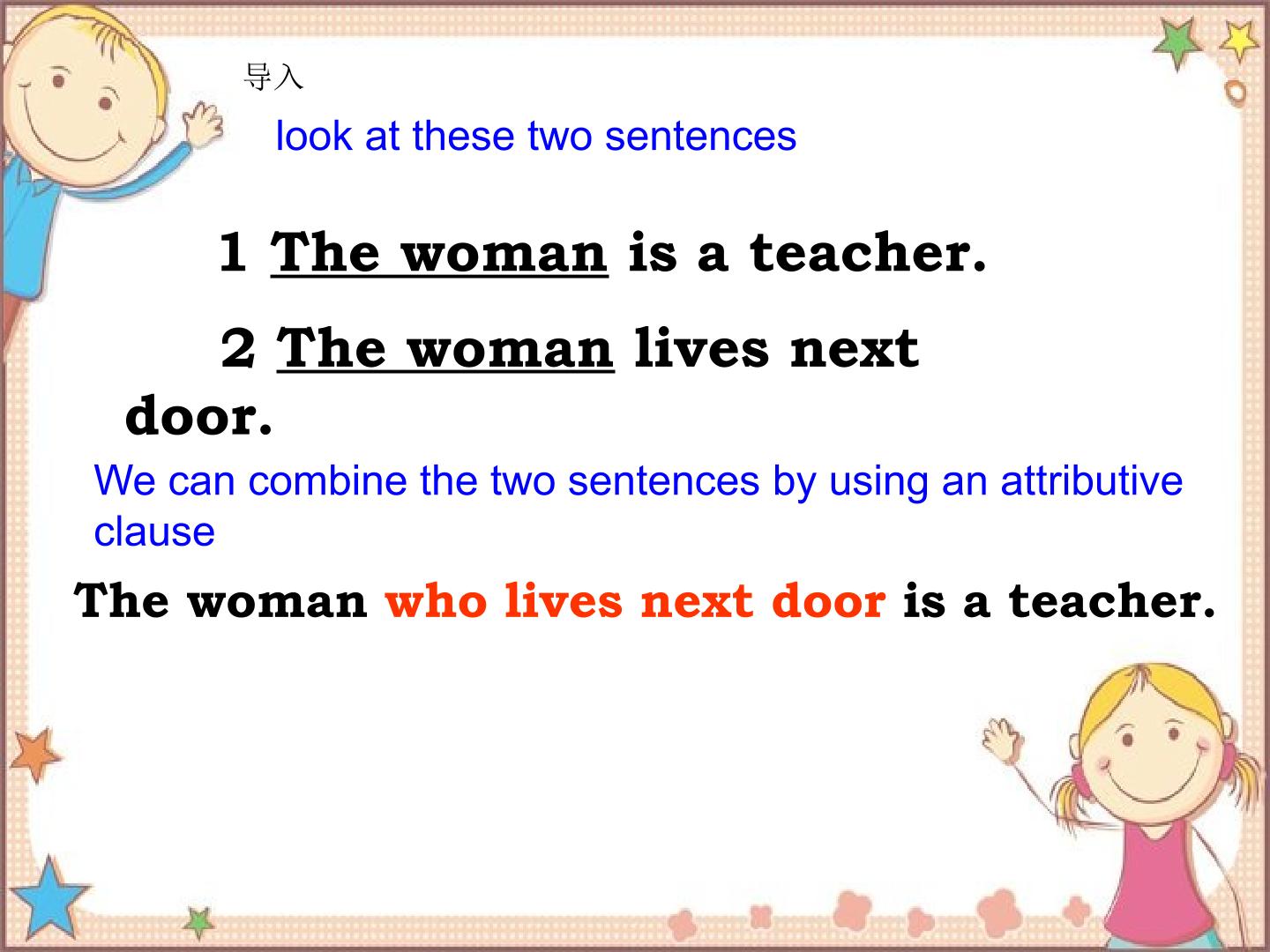 导入

look at these two sentences

1 The woman is a teacher.

2 The woman lives next door.

We can combine the two sentences by using an attributive clause

The woman who lives next door is a teacher.